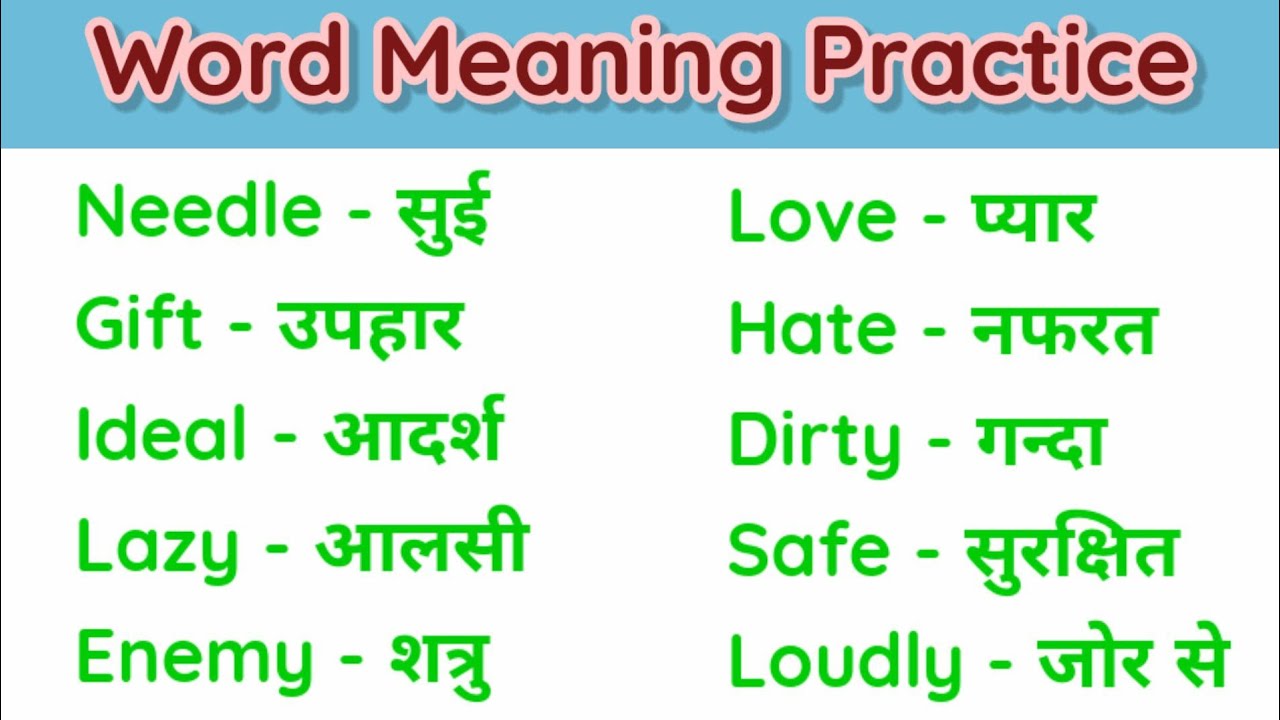 Word Meaning Practice

Needle - सुई
Gift - उपहार
Ideal - आदर्श
Lazy - आलसी
Enemy - शत्रु

Love - प्यार
Hate - नफरत
Dirty - गन्दा
Safe - सुरक्षित
Loudly - जोर से